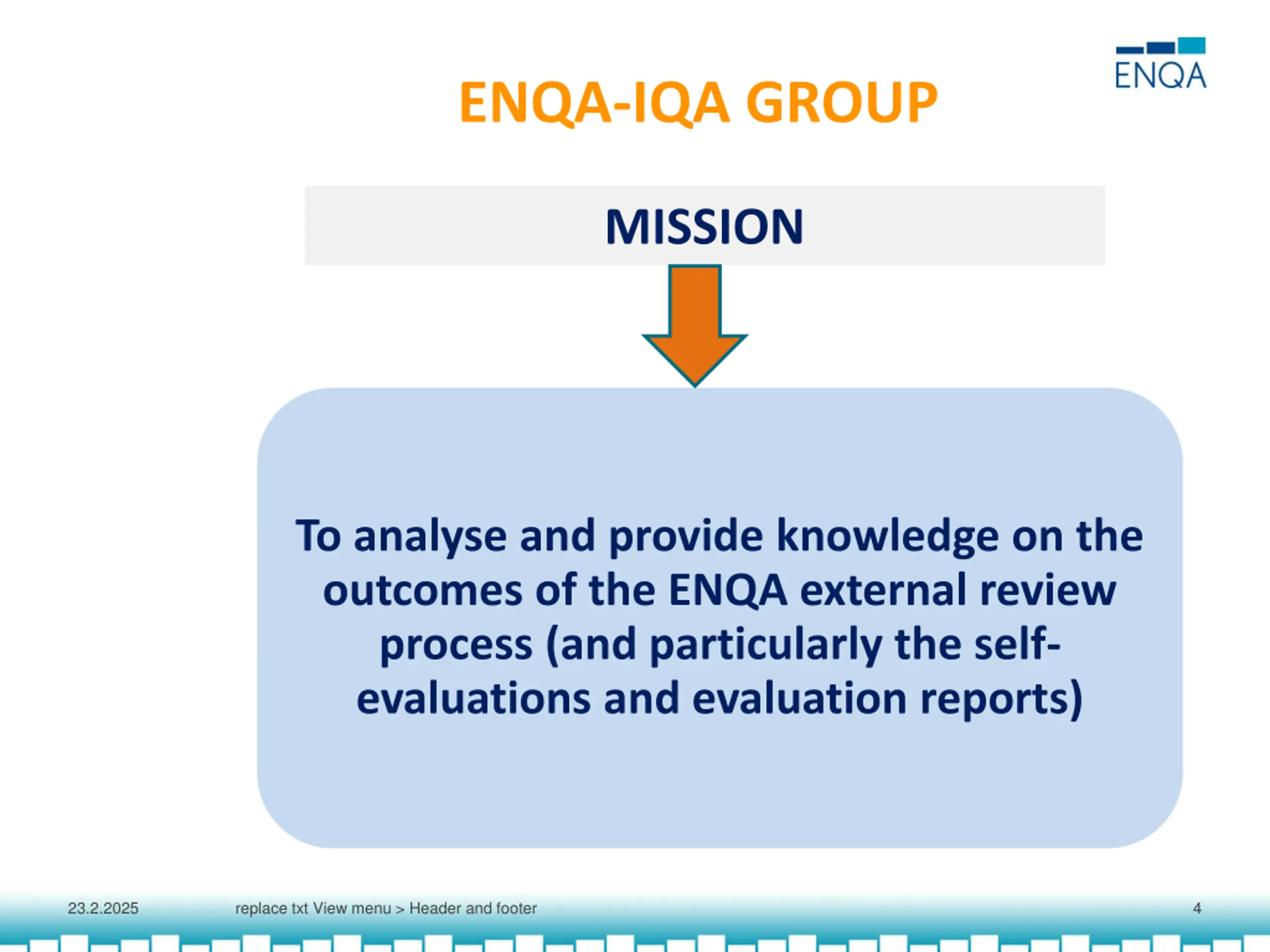 ENQA

ENQA-IQA GROUP

MISSION

To analyse and provide knowledge on the outcomes of the ENQA external review process (and particularly the self-evaluations and evaluation reports)

23.2.2025

replace txt View menu > Header and footer

4